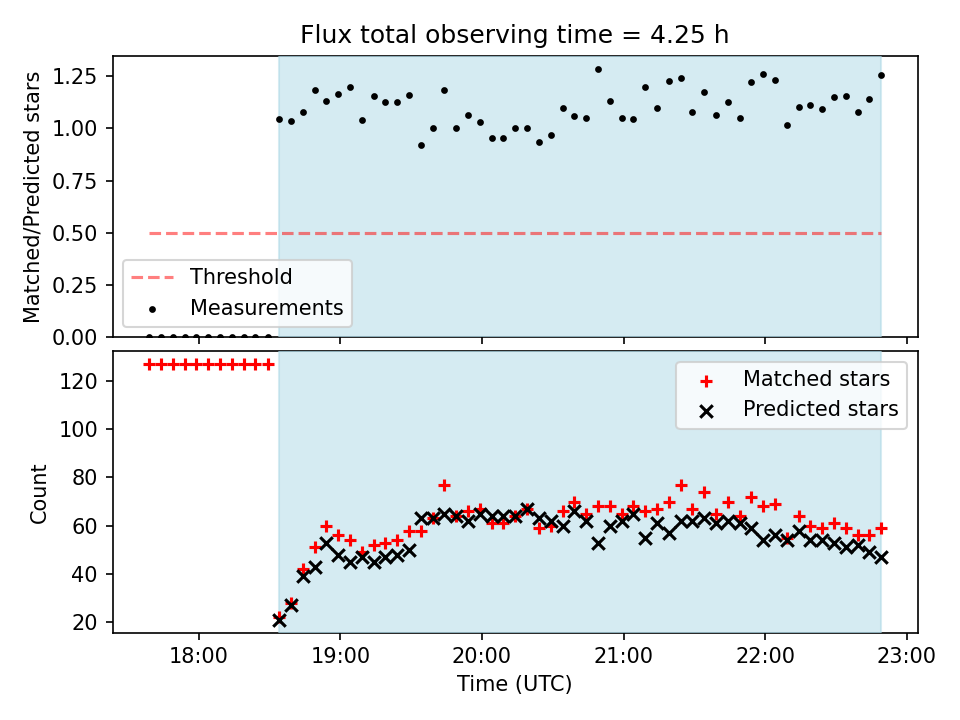 Flux total observing time = 4.25 h

Matched/Predicted stars

1.25
1.00
0.75
0.50
0.25
0.00

Threshold
Measurements

Count

120
100
80
60
40
20

Matched stars
Predicted stars

18:00
19:00
20:00
21:00
22:00
23:00

Time (UTC)